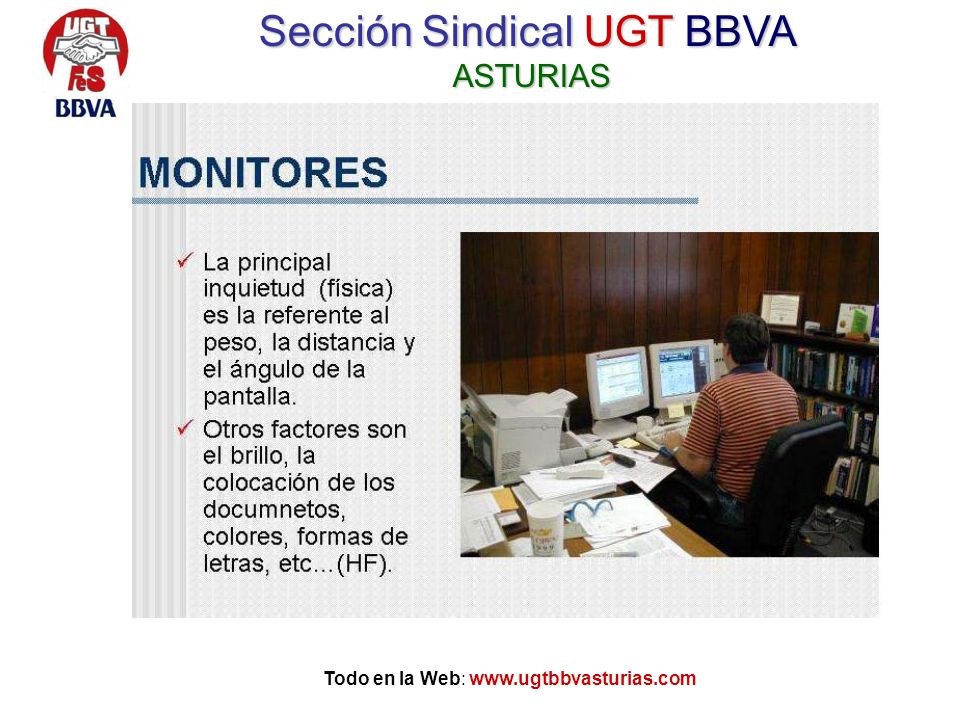 UGT
FeS
BBVA

Sección Sindical UGT BBVA
ASTURIAS

MONITORES

✓ La principal inquietud (física) es la referente al peso, la distancia y el ángulo de la pantalla.
✓ Otros factores son el brillo, la colocación de los documnetos, colores, formas de letras, etc…(HF).

Todo en la Web: www.ugtbbvasturias.com